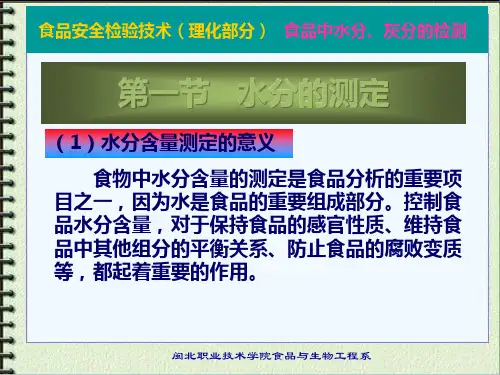 食品安全检验技术（理化部分） 食品中水分、灰分的检测

第一节 水分的测定

（1）水分含量测定的意义

食物中水分含量的测定是食品分析的重要项目之一，因为水是食品的重要组成部分。控制食品水分含量，对于保持食品的感官性质、维持食品中其他组分的平衡关系、防止食品的腐败变质等，都起着重要的作用。

闽北职业技术学院食品与生物工程系